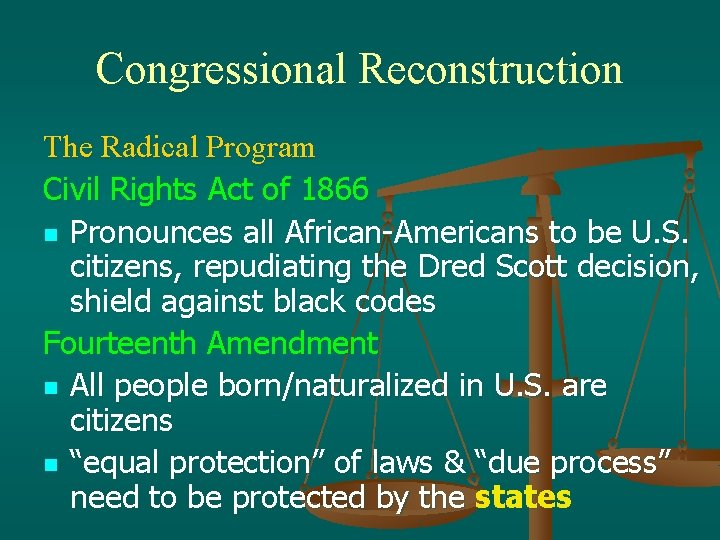 Congressional Reconstruction

The Radical Program

Civil Rights Act of 1866

- Pronounces all African-Americans to be U.S. citizens, repudiating the Dred Scott decision, shield against black codes

Fourteenth Amendment

- All people born/naturalized in U.S. are citizens
- “equal protection” of laws & “due process” need to be protected by the states